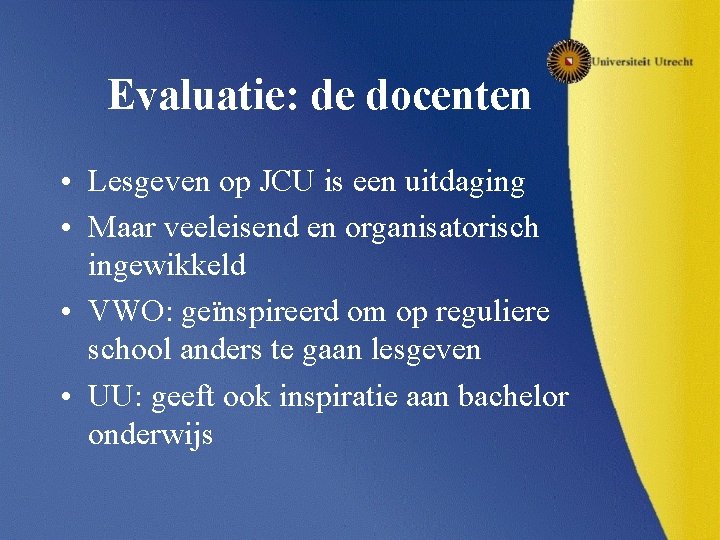 Universiteit Utrecht

Evaluatie: de docenten

• Lesgeven op JCU is een uitdaging
• Maar veeleisend en organisatorisch ingewikkeld
• VWO: geïnspireerd om op reguliere school anders te gaan lesgeven
• UU: geeft ook inspiratie aan bachelor onderwijs